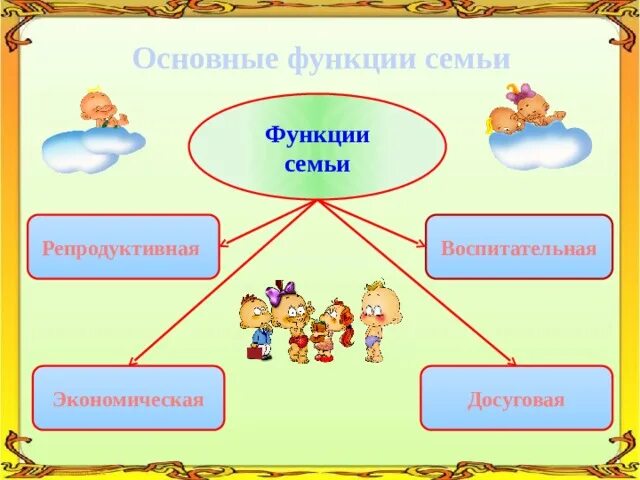 Основные функции семьи

Функции семьи

Репродуктивная

Воспитательная

Экономическая

Досуговая